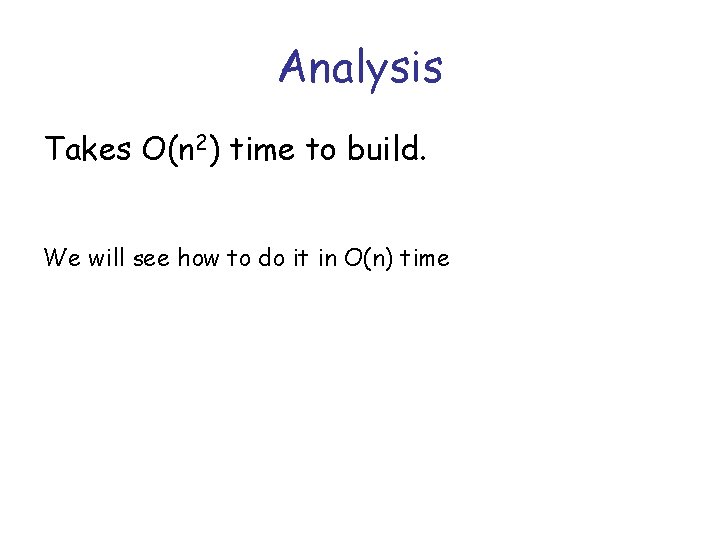 Analysis

Takes $O(n^2)$ time to build.

We will see how to do it in $O(n)$ time